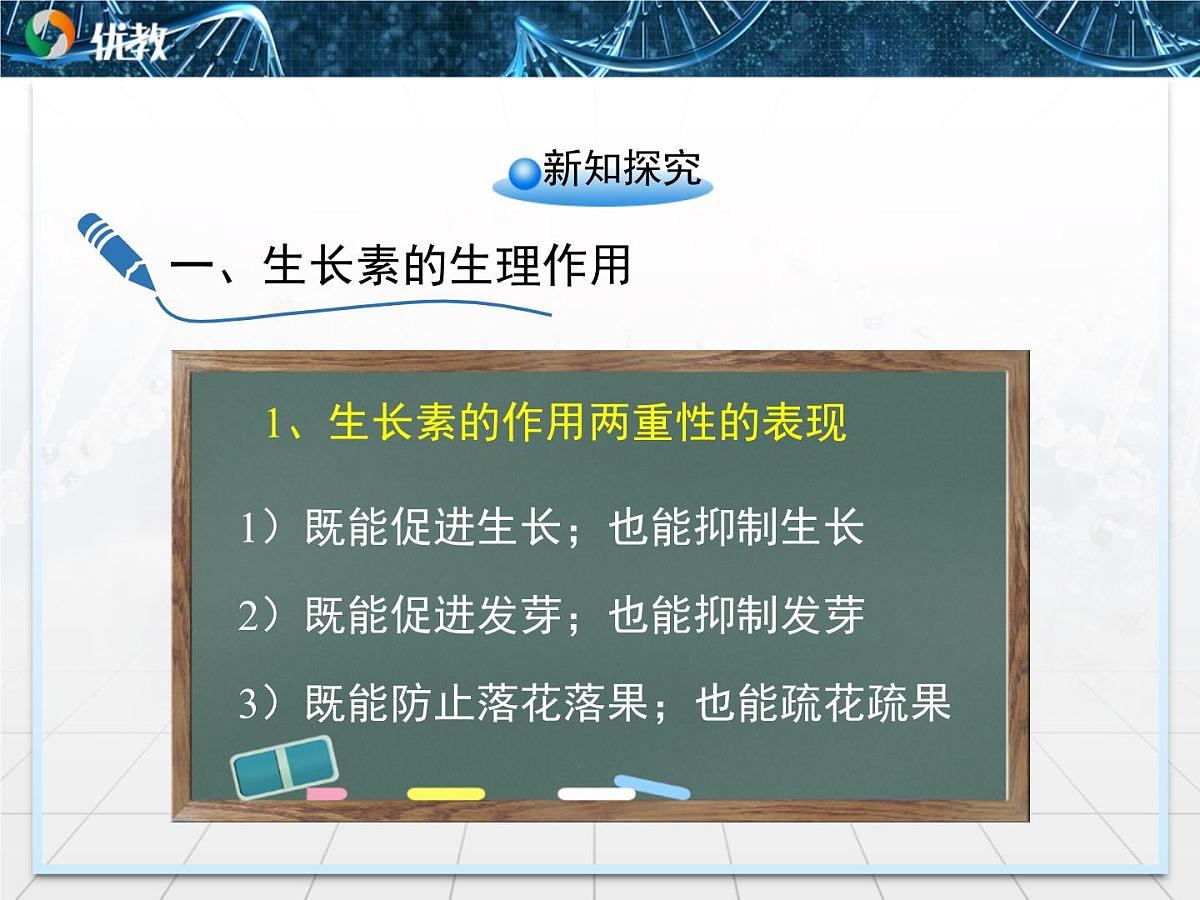 优教

新知探究

一、生长素的生理作用

1、生长素的作用两重性的表现

1）既能促进生长；也能抑制生长

2）既能促进发芽；也能抑制发芽

3）既能防止落花落果；也能疏花疏果